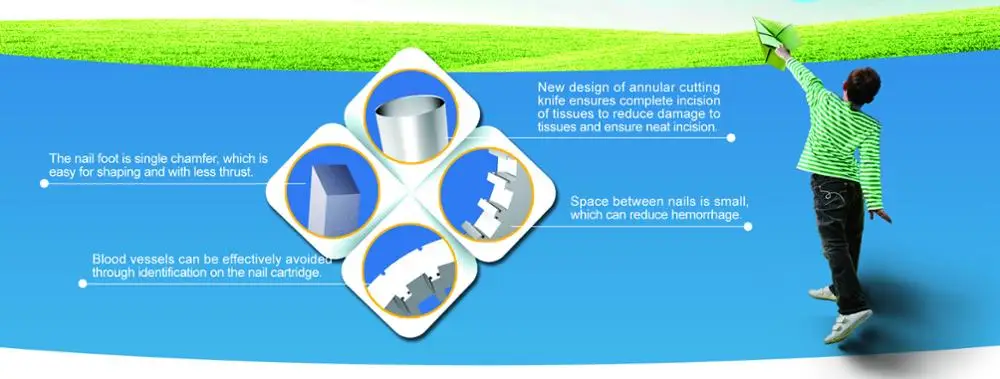 New design of annular cutting knife ensures complete incision of tissues to reduce damage to tissues and ensure neat incision.

The nail foot is single chamfer, which is easy for shaping and with less thrust.

Space between nails is small, which can reduce hemorrhage.

Blood vessels can be effectively avoided through identification on the nail cartridge.